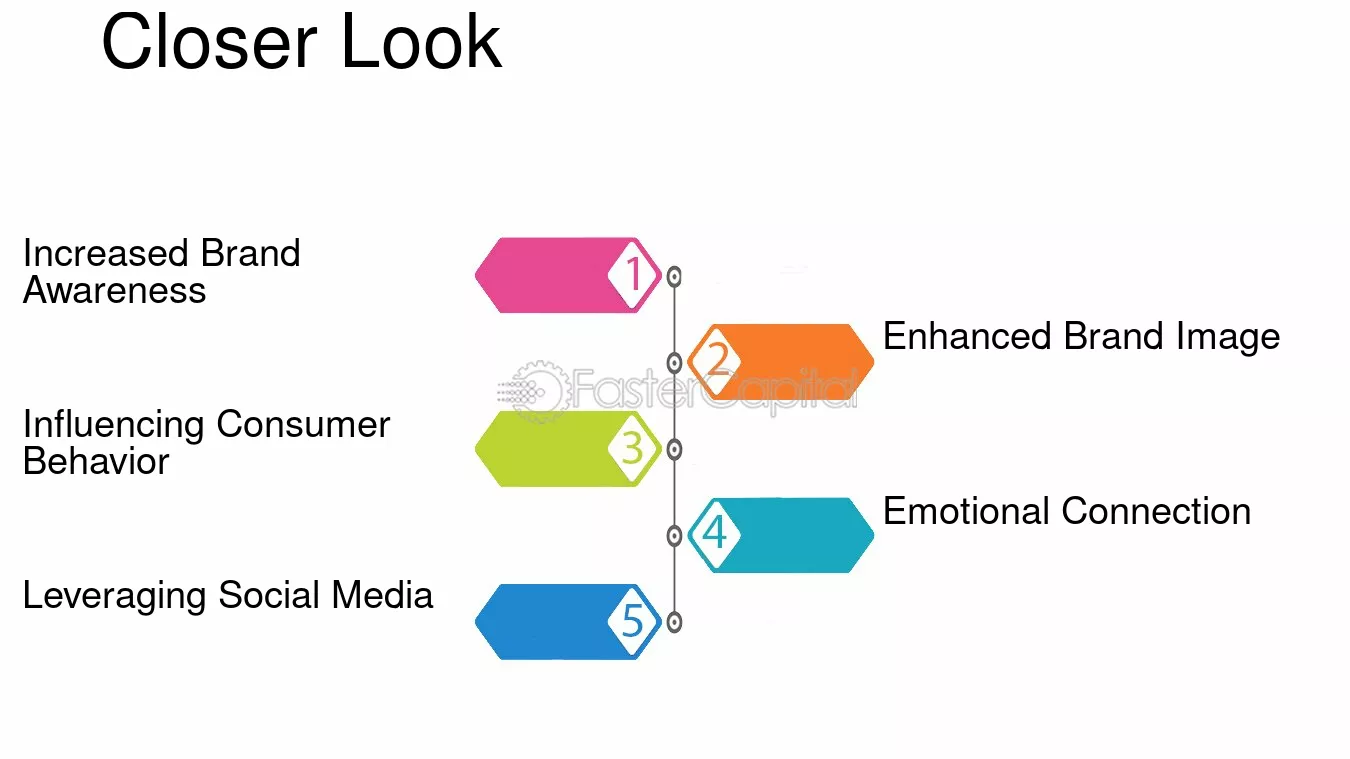 Closer Look

Increased Brand Awareness

1

2

Enhanced Brand Image

FasterCapital

Influencing Consumer Behavior

3

4

Emotional Connection

Leveraging Social Media

5